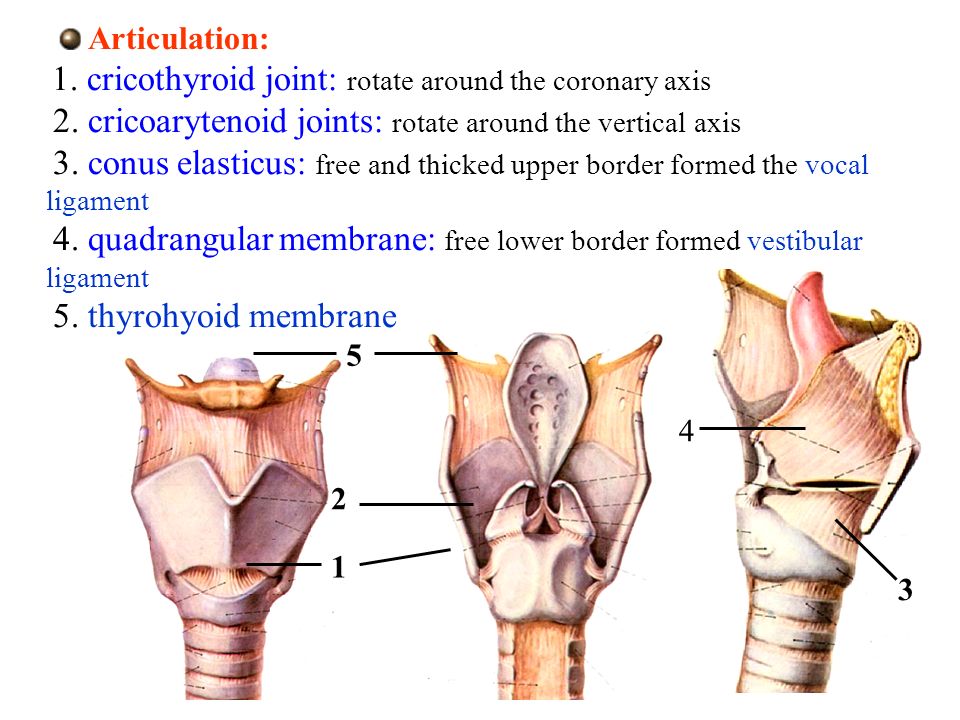 Articulation:
1. cricothyroid joint: rotate around the coronary axis
2. cricoarytenoid joints: rotate around the vertical axis
3. conus elasticus: free and thicked upper border formed the vocal ligament
4. quadrangular membrane: free lower border formed vestibular ligament
5. thyrohyoid membrane

5
4
2
1
3